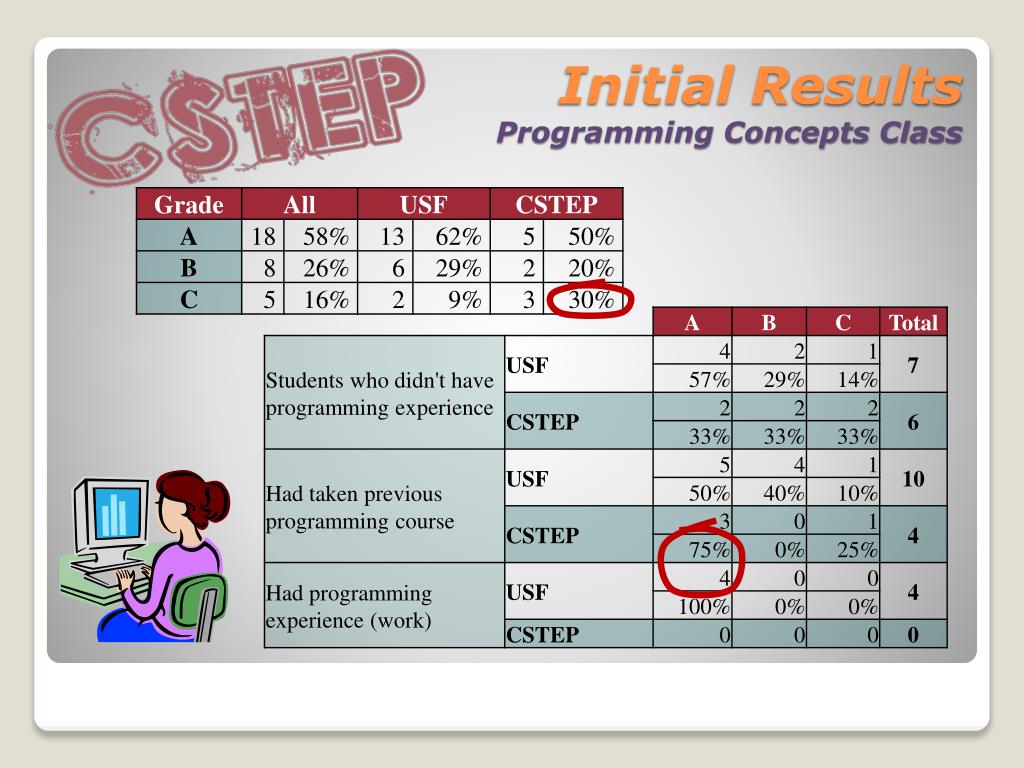 CSTEP

Initial Results
Programming Concepts Class

| Grade | All | | USF | | CSTEP | |
|---|---|---|---|---|---|---|
| A | 18 | 58% | 13 | 62% | 5 | 50% |
| B | 8 | 26% | 6 | 29% | 2 | 20% |
| C | 5 | 16% | 2 | 9% | 3 | 30% |

| | | A | B | C | Total |
|---|---|---|---|---|---|
| Students who didn't have programming experience | USF | 4 | 2 | 1 | 7 |
| | | 57% | 29% | 14% | |
| | CSTEP | 2 | 2 | 2 | 6 |
| | | 33% | 33% | 33% | |
| Had taken previous programming course | USF | 5 | 4 | 1 | 10 |
| | | 50% | 40% | 10% | |
| | CSTEP | 3 | 0 | 1 | 4 |
| | | 75% | 0% | 25% | |
| Had programming experience (work) | USF | 4 | 0 | 0 | 4 |
| | | 100% | 0% | 0% | |
| | CSTEP | 0 | 0 | 0 | 0 |